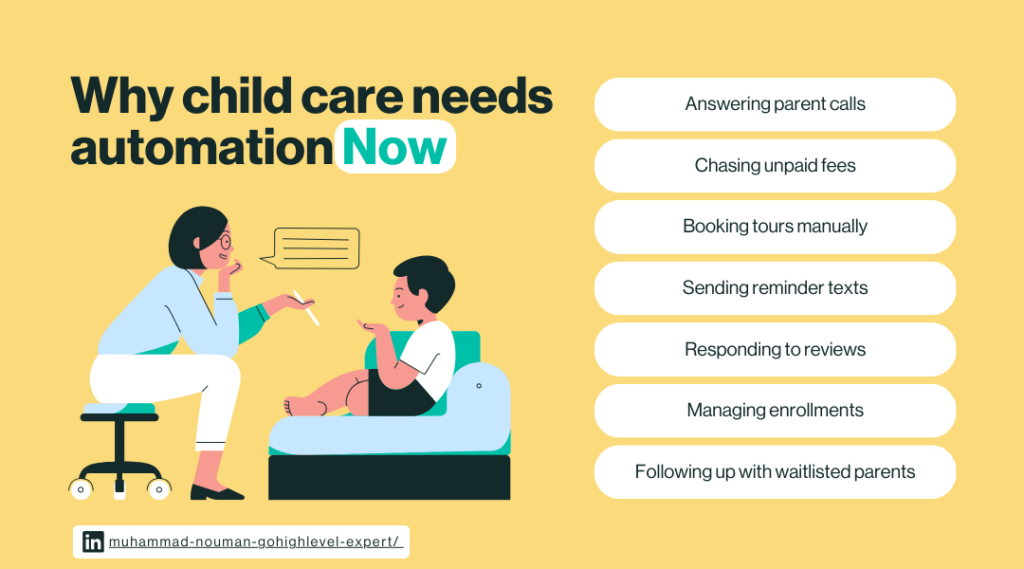 Why child care needs automation Now

Answering parent calls

Chasing unpaid fees

Booking tours manually

Sending reminder texts

Responding to reviews

Managing enrollments

Following up with waitlisted parents

in muhammad-nouman-gohighlevel-expert/